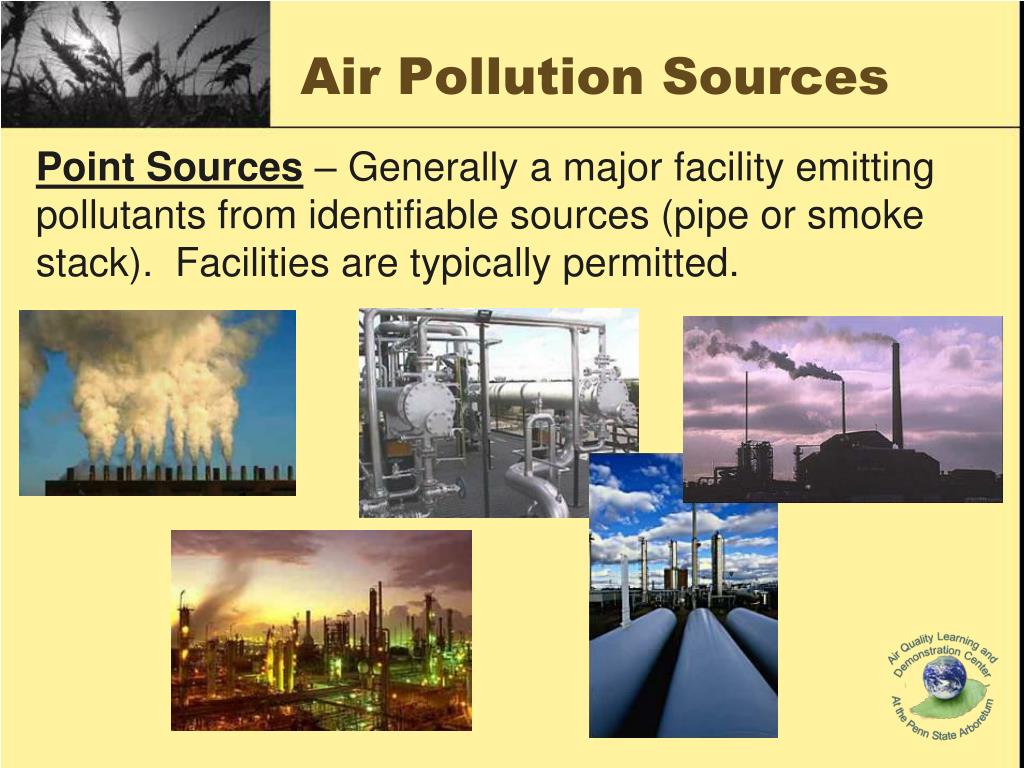 Air Pollution Sources

Point Sources – Generally a major facility emitting pollutants from identifiable sources (pipe or smoke stack). Facilities are typically permitted.

Air Quality Learning and Demonstration Center
At the Penn State Arboretum